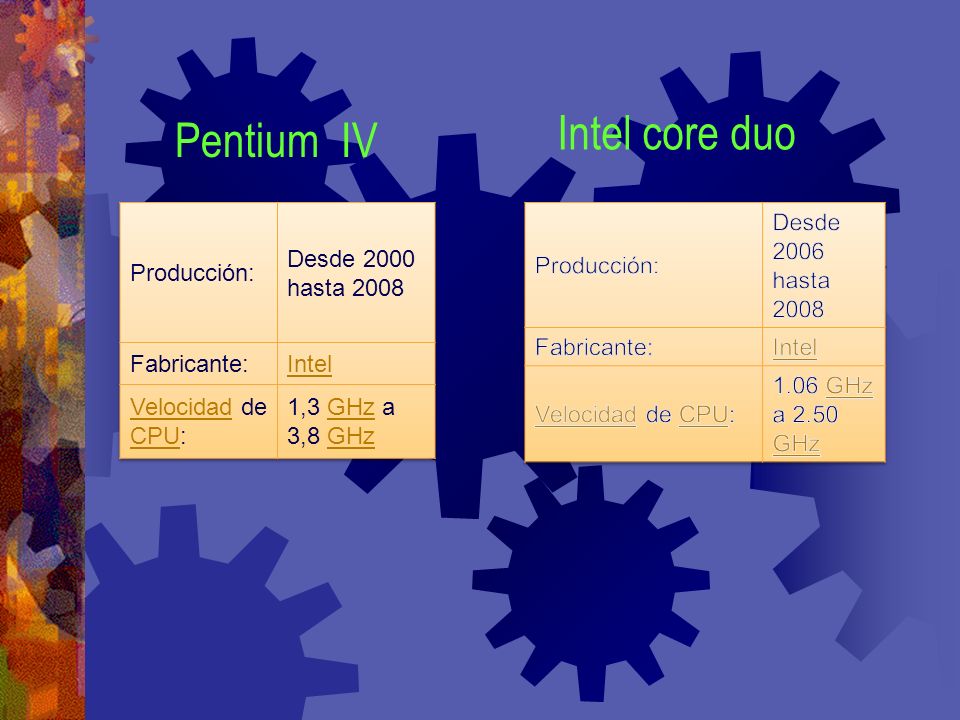 Pentium IV

| Producción: | Desde 2000 hasta 2008 |
|---|---|
| Fabricante: | Intel |
| Velocidad de CPU: | 1,3 GHz a 3,8 GHz |

Intel core duo

| Producción: | Desde 2006 hasta 2008 |
|---|---|
| Fabricante: | Intel |
| Velocidad de CPU: | 1.06 GHz a 2.50 GHz |